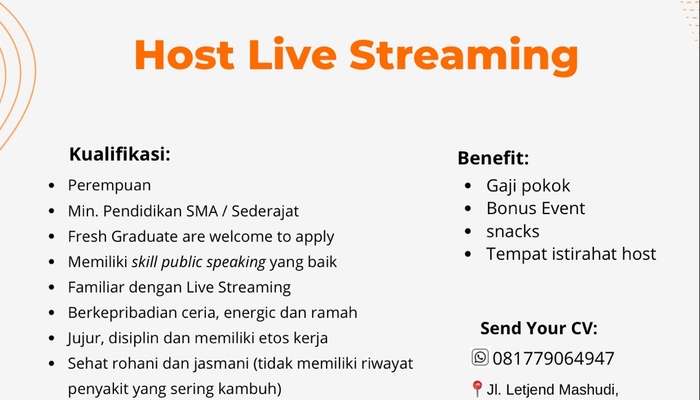 Host Live Streaming

Kualifikasi:

• Perempuan
• Min. Pendidikan SMA / Sederajat
• Fresh Graduate are welcome to apply
• Memiliki skill public speaking yang baik
• Familiar dengan Live Streaming
• Berkepribadian ceria, energic dan ramah
• Jujur, disiplin dan memiliki etos kerja
• Sehat rohani dan jasmani (tidak memiliki riwayat penyakit yang sering kambuh)

Benefit:

• Gaji pokok
• Bonus Event
• snacks
• Tempat istirahat host

Send Your CV:

081779064947

Jl. Letjend Mashudi,